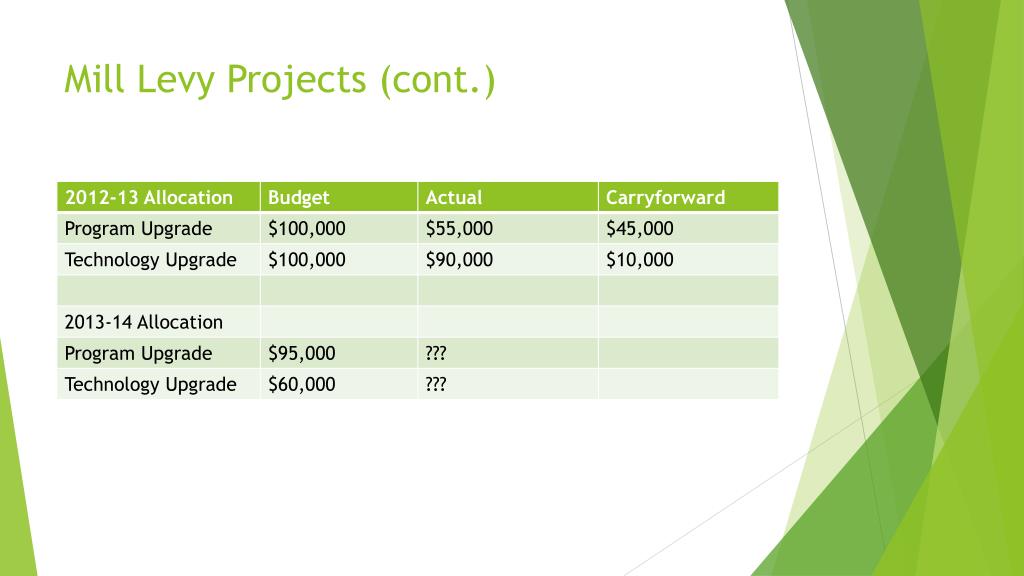 Mill Levy Projects (cont.)

| 2012-13 Allocation | Budget | Actual | Carryforward |
|---|---|---|---|
| Program Upgrade | \$100,000 | \$55,000 | \$45,000 |
| Technology Upgrade | \$100,000 | \$90,000 | \$10,000 |
| | | | |
| 2013-14 Allocation | | | |
| Program Upgrade | \$95,000 | ??? | |
| Technology Upgrade | \$60,000 | ??? | |